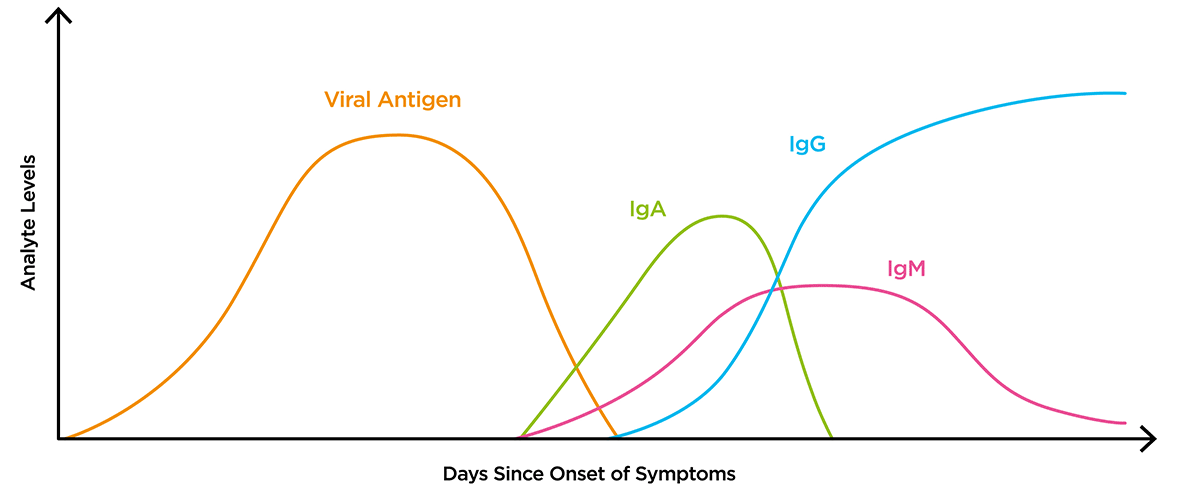 Analyte Levels

Viral Antigen

IgG

IgA

IgM

Days Since Onset of Symptoms